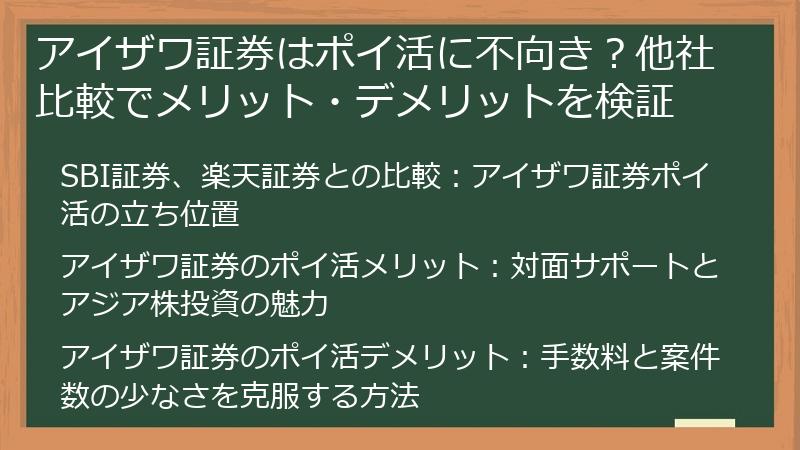 アイザワ証券はポイ活に不向き？他社比較でメリット・デメリットを検証

SBI証券、楽天証券との比較：アイザワ証券ポイ活の立ち位置

アイザワ証券のポイ活メリット：対面サポートとアジア株投資の魅力

アイザワ証券のポイ活デメリット：手数料と案件数の少なさを克服する方法